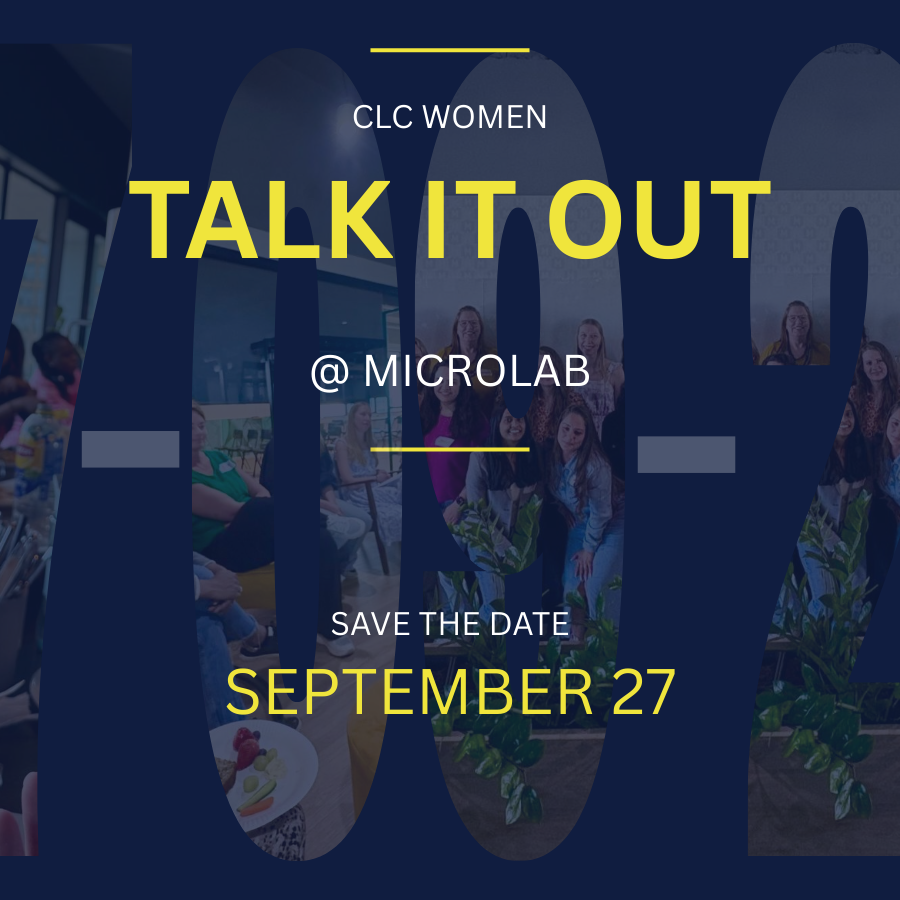 CLC WOMEN

TALK IT OUT

@ MICROLAB

SAVE THE DATE

SEPTEMBER 27